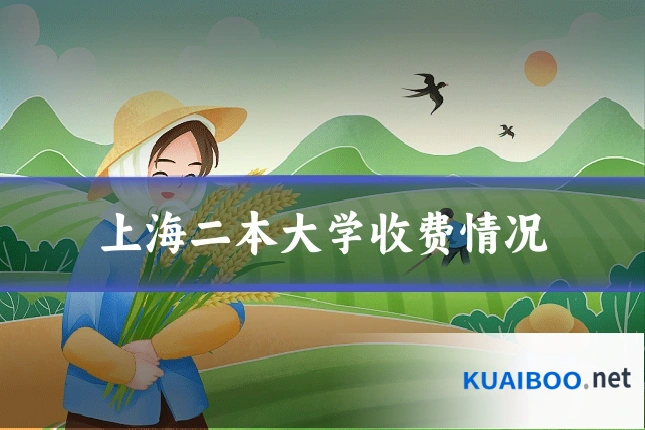 上海二本大学收费情况

KUAIBOO.net